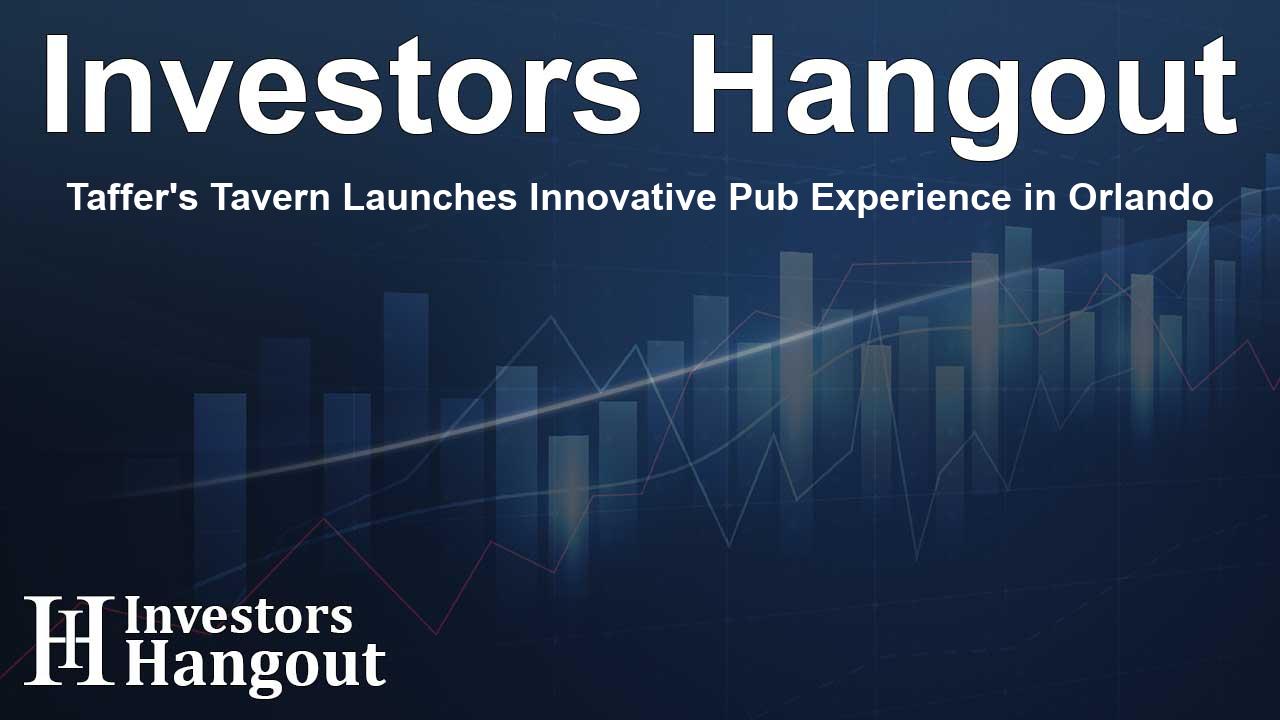 Investors Hangout

Taffer's Tavern Launches Innovative Pub Experience in Orlando

IH Investors Hangout